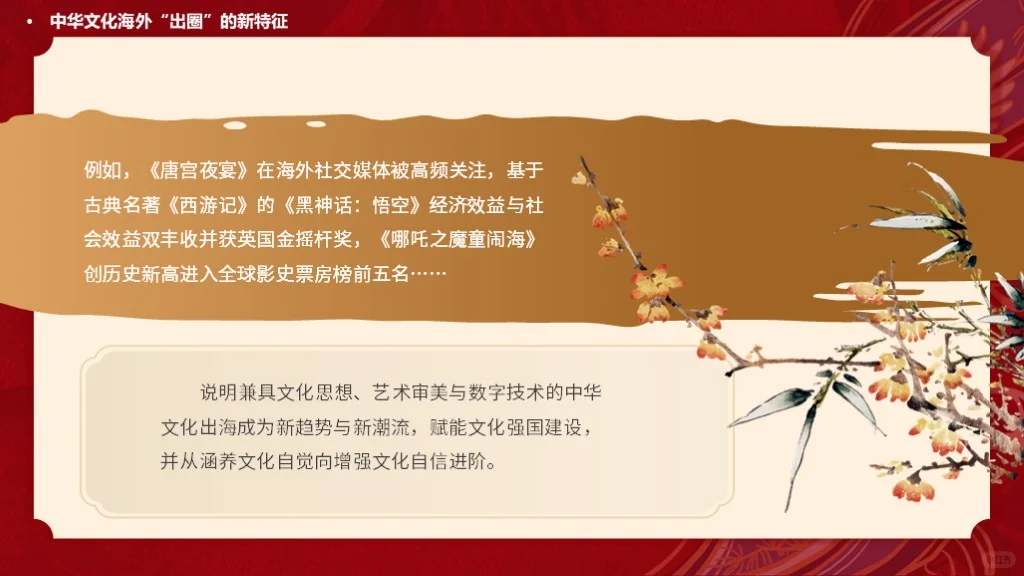 • 中华文化海外“出圈”的新特征

例如，《唐宫夜宴》在海外社交媒体被高频关注，基于古典名著《西游记》的《黑神话：悟空》经济效益与社会效益双丰收并获英国金摇杆奖，《哪吒之魔童闹海》创历史新高进入全球影史票房榜前五名……

说明兼具文化思想、艺术审美与数字技术的中华文化出海成为新趋势与新潮流，赋能文化强国建设，并从涵养文化自觉向增强文化自信进阶。